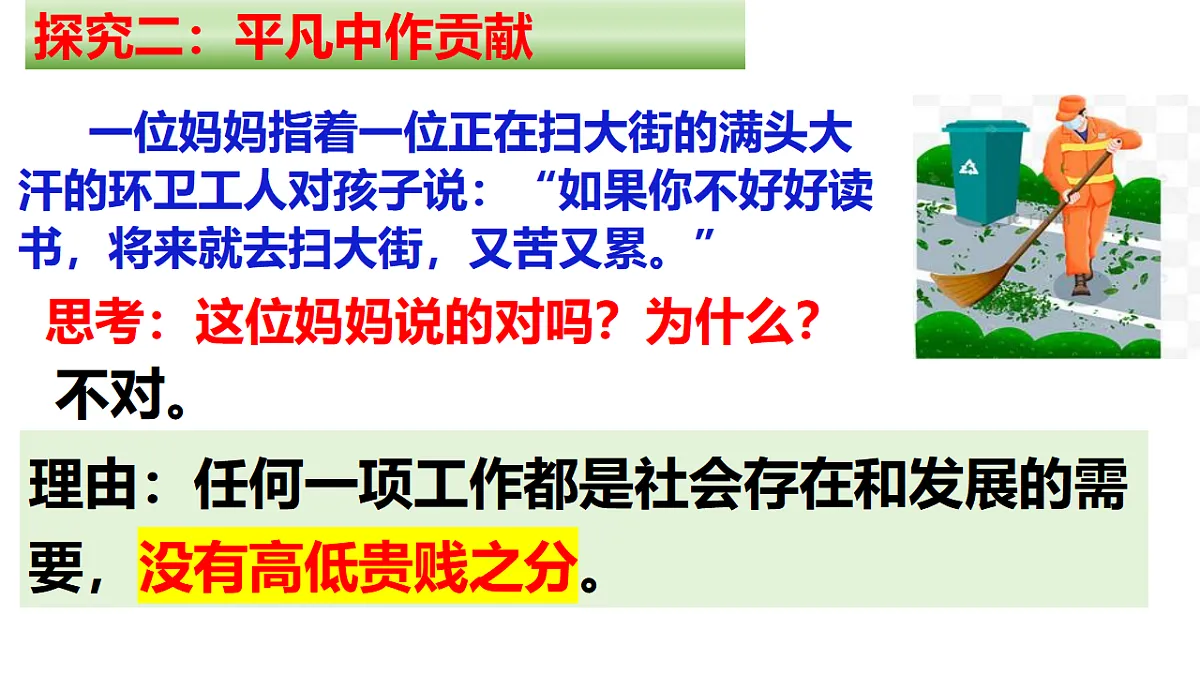 探究二：平凡中作贡献

一位妈妈指着一位正在扫大街的满头大汗的环卫工人对孩子说：“如果你不好好读书，将来就去扫大街，又苦又累。”

思考：这位妈妈说的对吗？为什么？

不对。

理由：任何一项工作都是社会存在和发展的需要，没有高低贵贱之分。